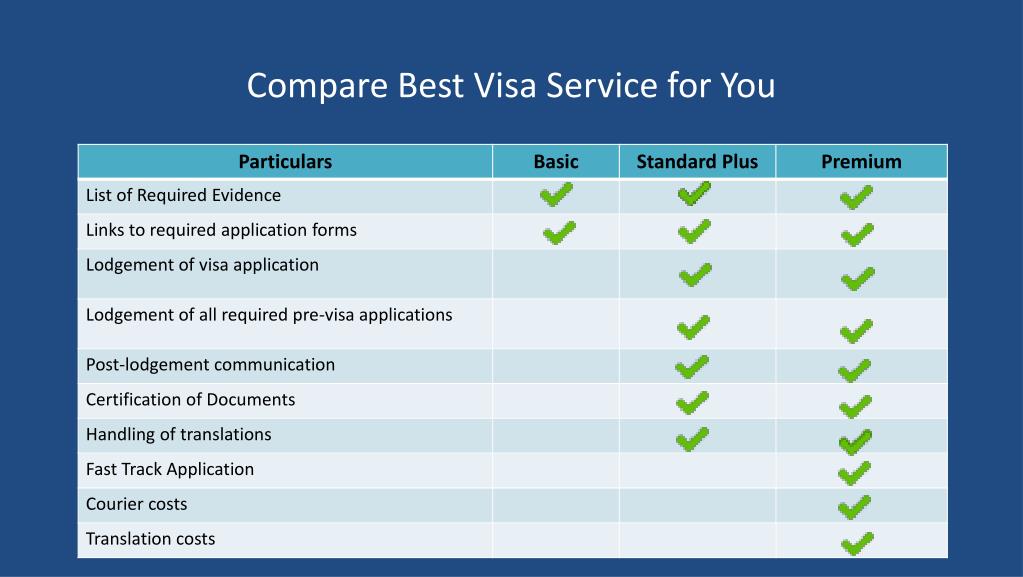 Compare Best Visa Service for You

| Particulars | Basic | Standard Plus | Premium |
|---|---|---|---|
| List of Required Evidence | ✓ | ✓ | ✓ |
| Links to required application forms | ✓ | ✓ | ✓ |
| Lodgement of visa application | | ✓ | ✓ |
| Lodgement of all required pre-visa applications | | ✓ | ✓ |
| Post-lodgement communication | | ✓ | ✓ |
| Certification of Documents | | ✓ | ✓ |
| Handling of translations | | ✓ | ✓ |
| Fast Track Application | | | ✓ |
| Courier costs | | | ✓ |
| Translation costs | | | ✓ |